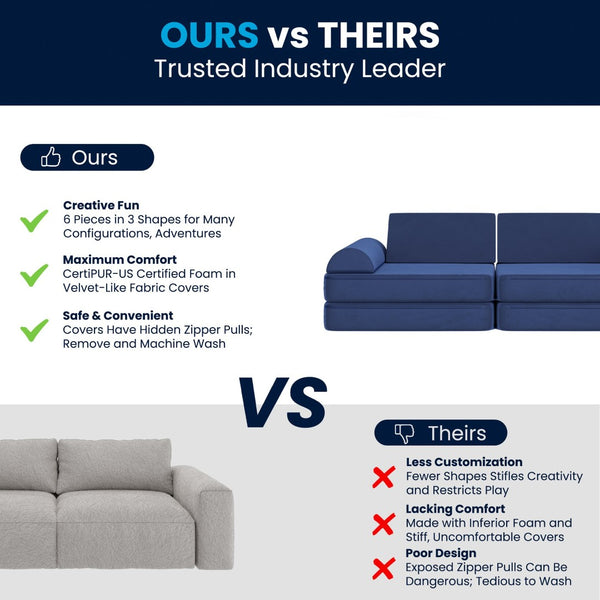 OURS vs THEIRS
Trusted Industry Leader

Ours

Creative Fun
6 Pieces in 3 Shapes for Many Configurations, Adventures

Maximum Comfort
CertiPUR-US Certified Foam in Velvet-Like Fabric Covers

Safe & Convenient
Covers Have Hidden Zipper Pulls; Remove and Machine Wash

VS

Theirs

Less Customization
Fewer Shapes Stifles Creativity and Restricts Play

Lacking Comfort
Made with Inferior Foam and Stiff, Uncomfortable Covers

Poor Design
Exposed Zipper Pulls Can Be Dangerous; Tedious to Wash